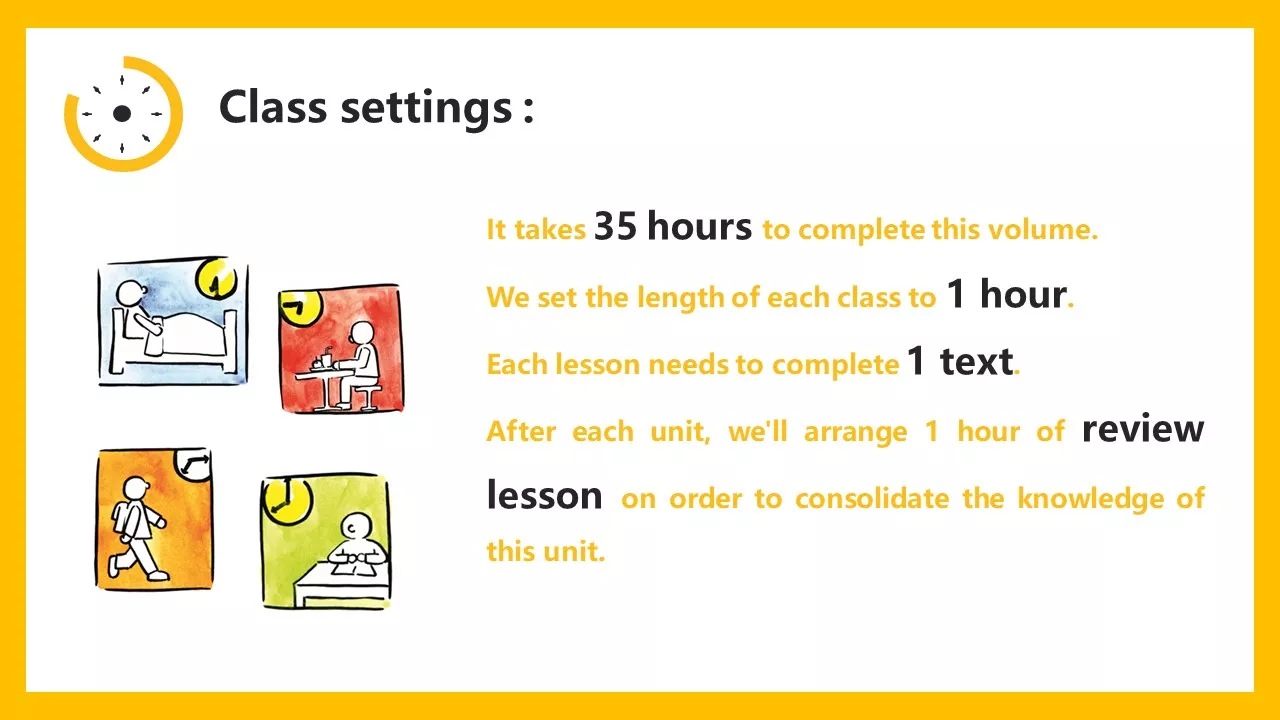 Class settings :

It takes 35 hours to complete this volume.

We set the length of each class to 1 hour.

Each lesson needs to complete 1 text.

After each unit, we'll arrange 1 hour of review lesson on order to consolidate the knowledge of this unit.